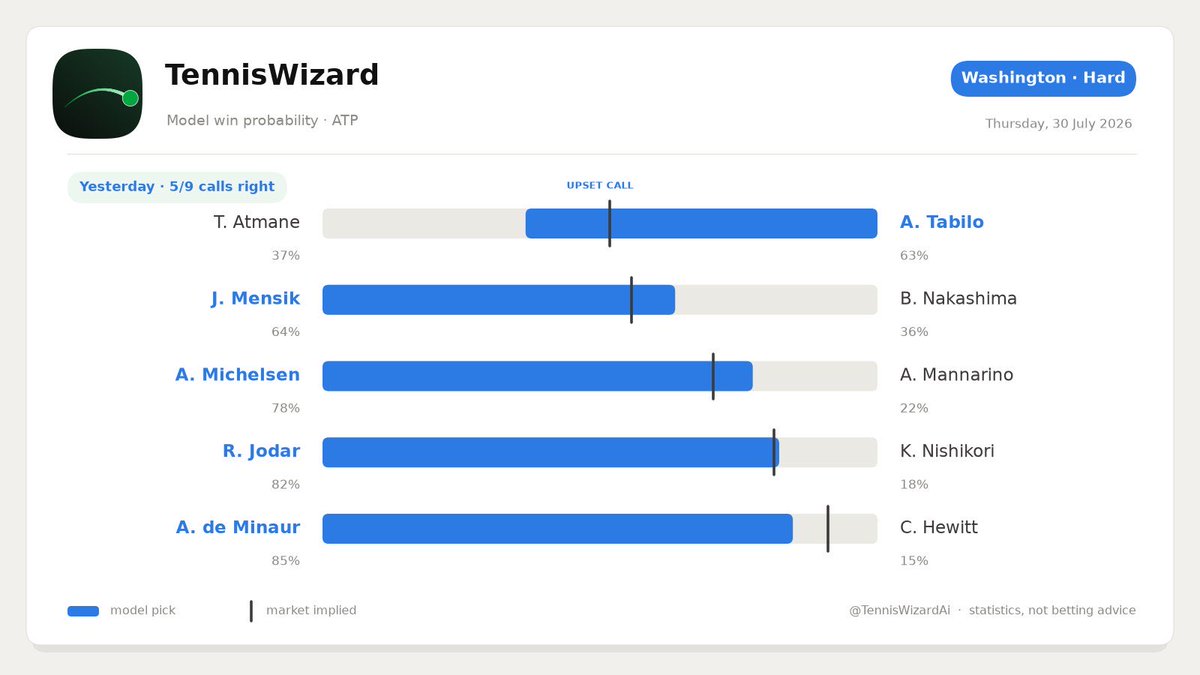 TennisWizard

Model win probability · ATP

Washington · Hard

Thursday, 30 July 2026

Yesterday · 5/9 calls right

UPSET CALL

T. Atmane
37%

A. Tabilo
63%

J. Mensik
64%

B. Nakashima
36%

A. Michelsen
78%

A. Mannarino
22%

R. Jodar
82%

K. Nishikori
18%

A. de Minaur
85%

C. Hewitt
15%

model pick

market implied

@TennisWizardAi · statistics, not betting advice